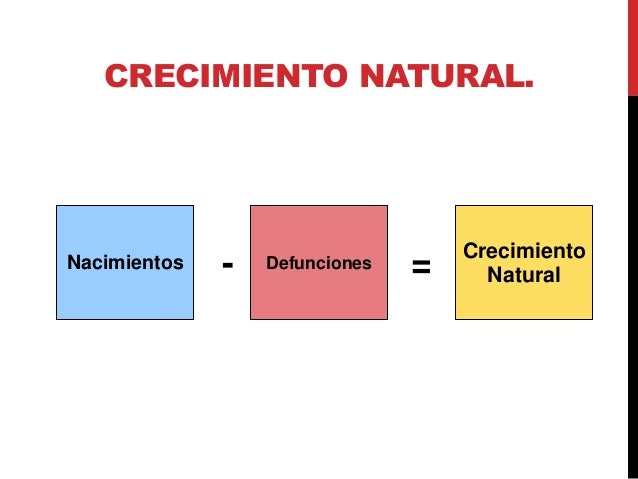 CRECIMIENTO NATURAL.

Nacimientos - Defunciones = Crecimiento Natural